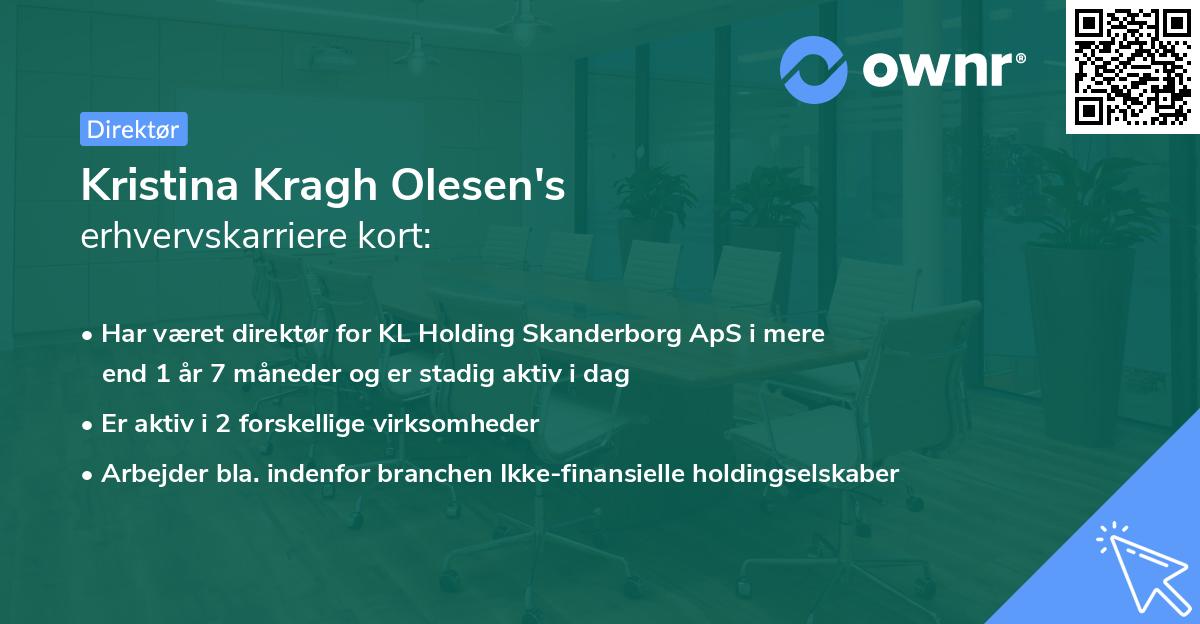 ownr®

Direktør

Kristina Kragh Olesen's
erhvervskarriere kort:

• Har været direktør for KL Holding Skanderborg ApS i mere end 1 år 7 måneder og er stadig aktiv i dag
• Er aktiv i 2 forskellige virksomheder
• Arbejder bla. indenfor branchen Ikke-finansielle holdingselskaber